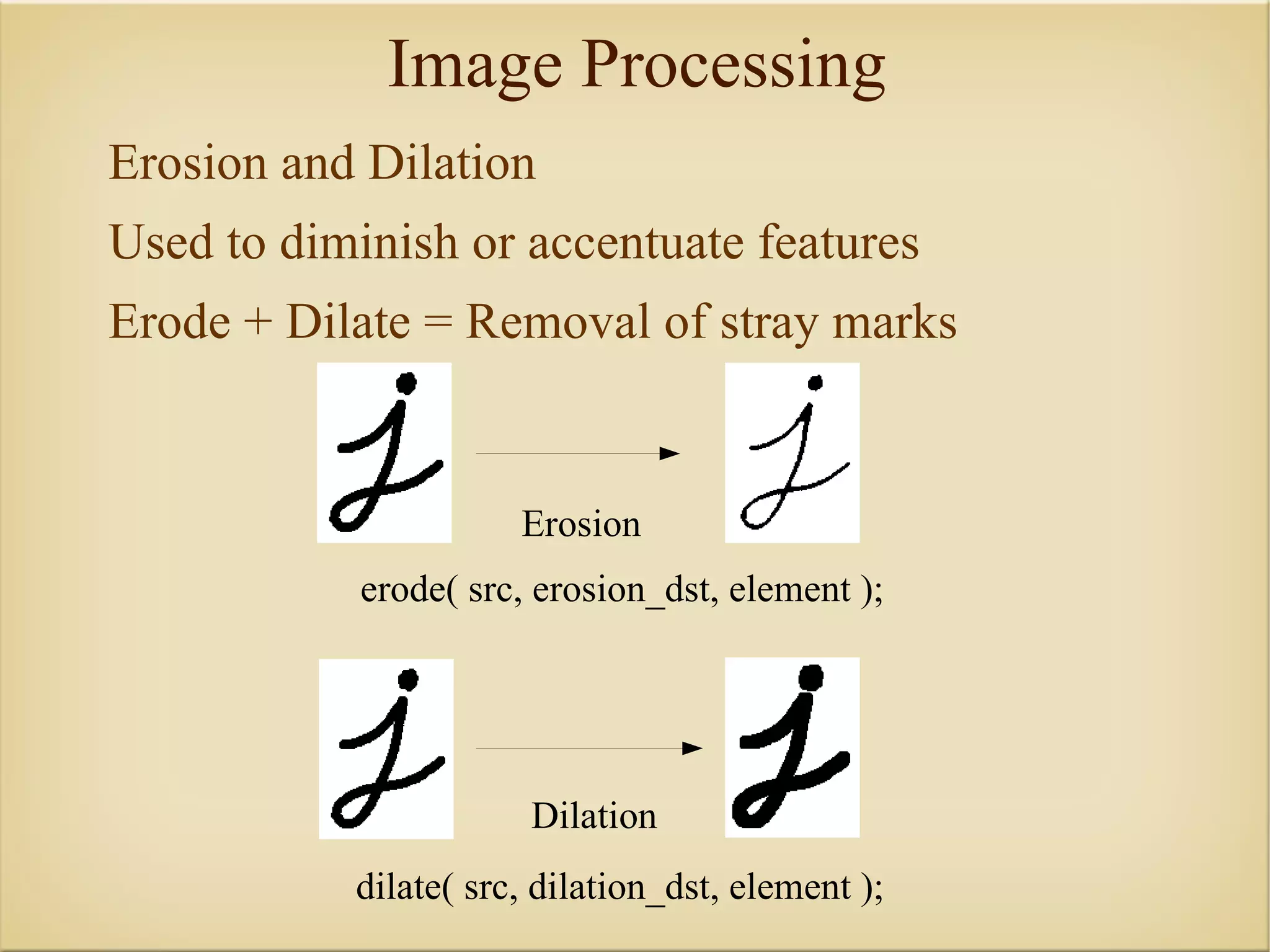 Image Processing

Erosion and Dilation

Used to diminish or accentuate features

Erode + Dilate = Removal of stray marks

Erosion

erode( src, erosion_dst, element );

Dilation

dilate( src, dilation_dst, element );